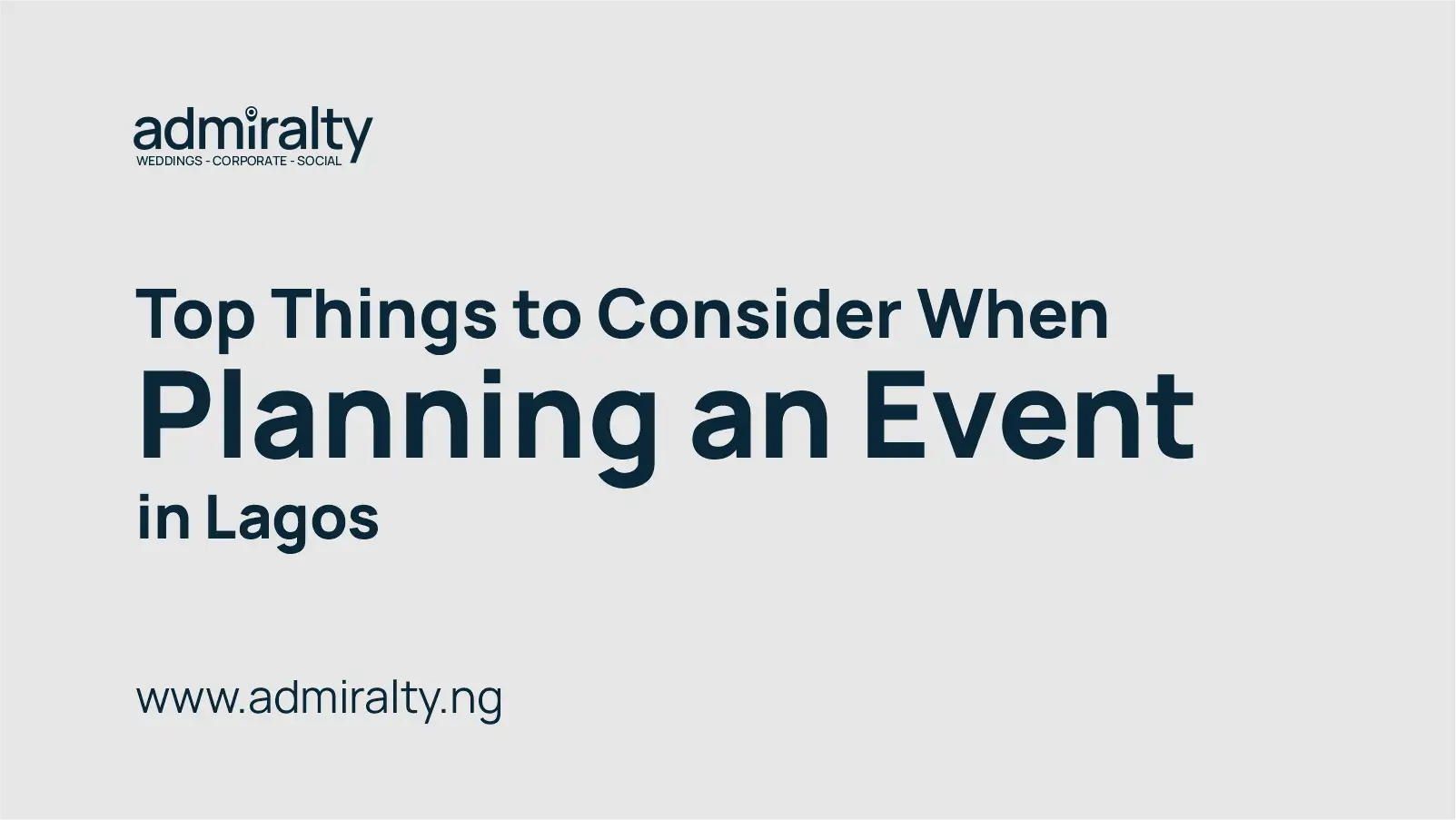 admiralty
WEDDINGS - CORPORATE - SOCIAL

Top Things to Consider When
Planning an Event
in Lagos

www.admiralty.ng